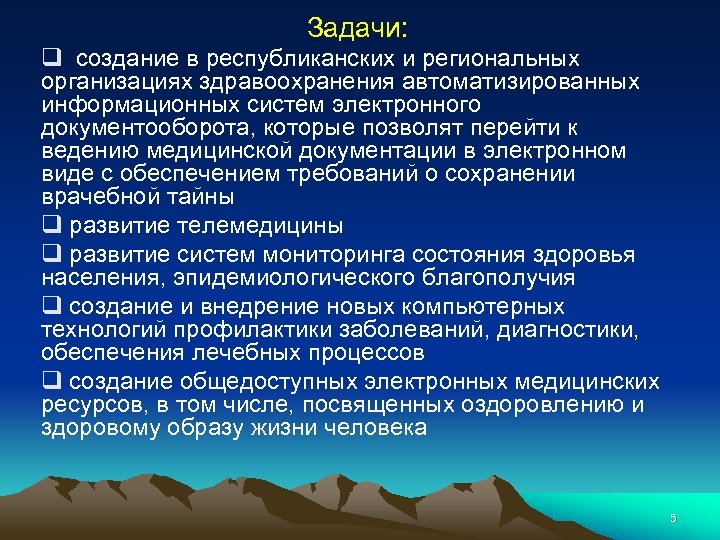 Задачи:

❑ создание в республиканских и региональных организациях здравоохранения автоматизированных информационных систем электронного документооборота, которые позволят перейти к ведению медицинской документации в электронном виде с обеспечением требований о сохранении врачебной тайны

❑ развитие телемедицины

❑ развитие систем мониторинга состояния здоровья населения, эпидемиологического благополучия

❑ создание и внедрение новых компьютерных технологий профилактики заболеваний, диагностики, обеспечения лечебных процессов

❑ создание общедоступных электронных медицинских ресурсов, в том числе, посвященных оздоровлению и здоровому образу жизни человека

5